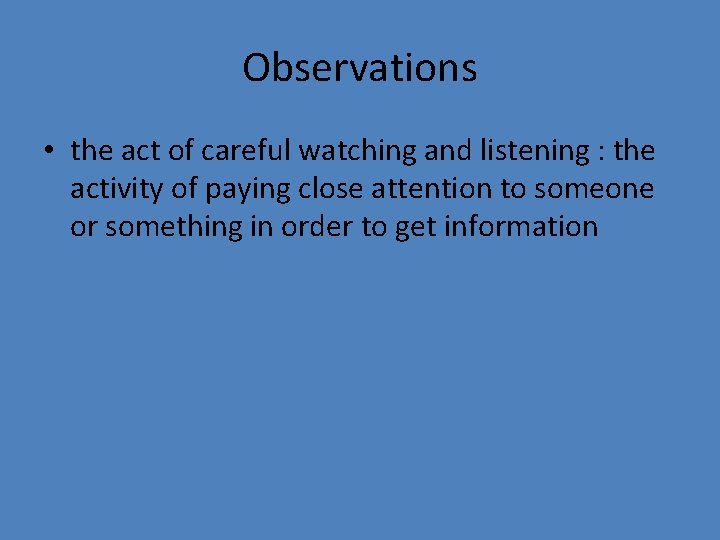 Observations

• the act of careful watching and listening : the activity of paying close attention to someone or something in order to get information